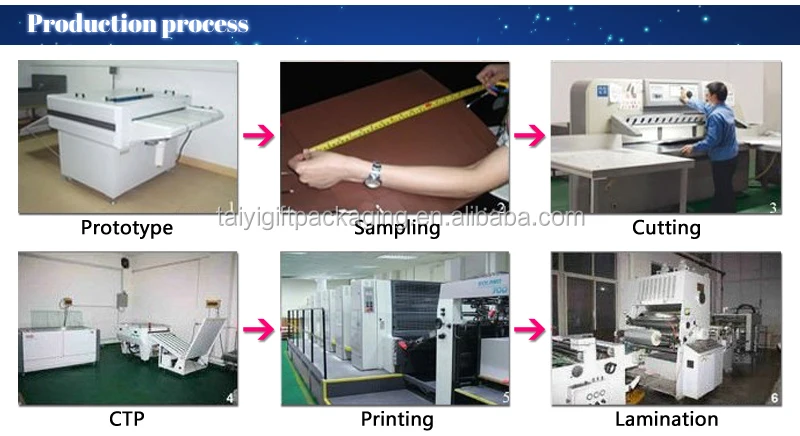 Production process

1
Prototype

2
Sampling

3
Cutting

taiyigiftpackaging.en.alibaba.com

4
CTP

5
Printing

6
Lamination